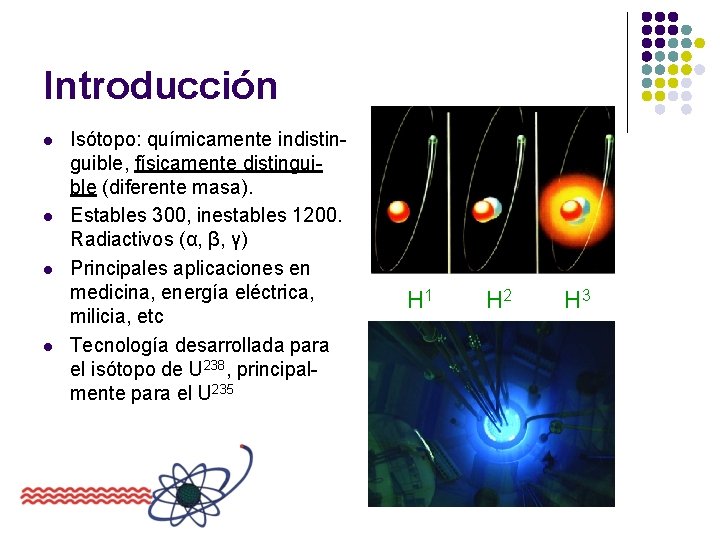 Introducción

- Isótopo: químicamente indistinguible, físicamente distinguible (diferente masa).
- Estables 300, inestables 1200. Radiactivos (α, β, γ)
- Principales aplicaciones en medicina, energía eléctrica, milicia, etc
- Tecnología desarrollada para el isótopo de $U^{238}$, principalmente para el $U^{235}$

$H^1$ $H^2$ $H^3$